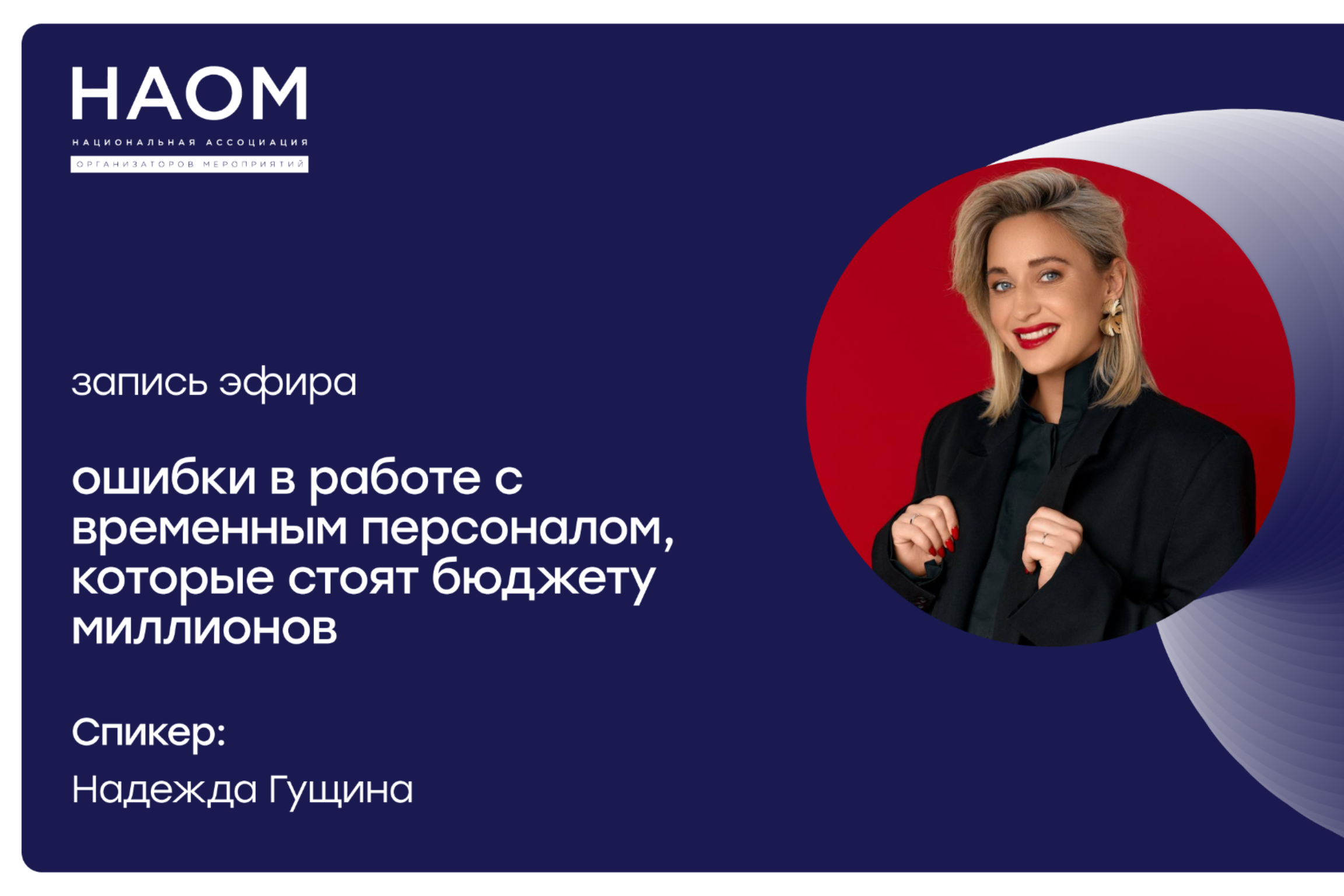 НАОМ

НАЦИОНАЛЬНАЯ АССОЦИАЦИЯ
ОРГАНИЗАТОРОВ МЕРОПРИЯТИЙ

запись эфира

ошибки в работе с временным персоналом, которые стоят бюджету миллионов

Спикер:

Надежда Гущина